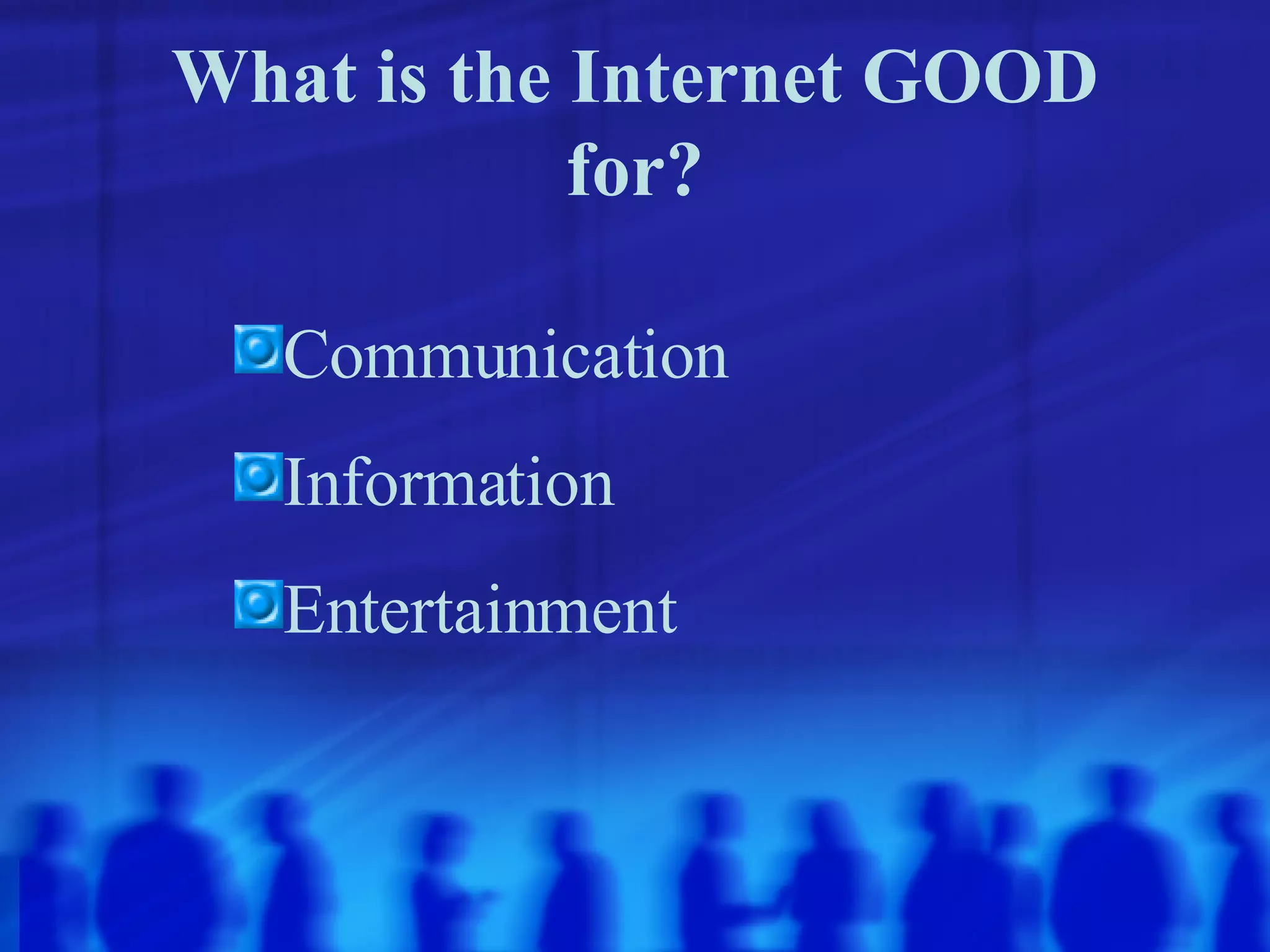 What is the Internet GOOD for?

Communication

Information

Entertainment